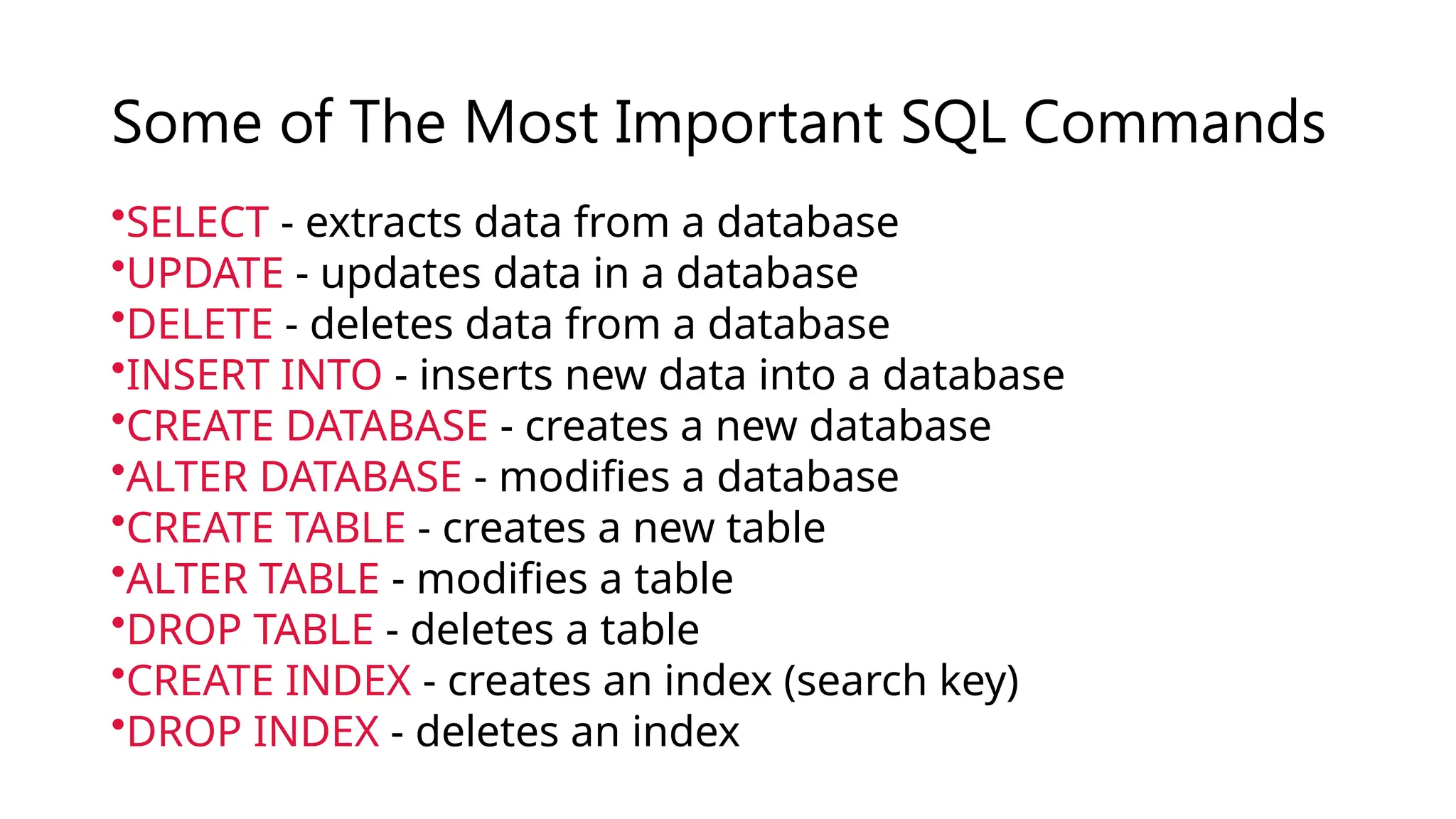 Some of The Most Important SQL Commands

•SELECT - extracts data from a database
•UPDATE - updates data in a database
•DELETE - deletes data from a database
•INSERT INTO - inserts new data into a database
•CREATE DATABASE - creates a new database
•ALTER DATABASE - modifies a database
•CREATE TABLE - creates a new table
•ALTER TABLE - modifies a table
•DROP TABLE - deletes a table
•CREATE INDEX - creates an index (search key)
•DROP INDEX - deletes an index